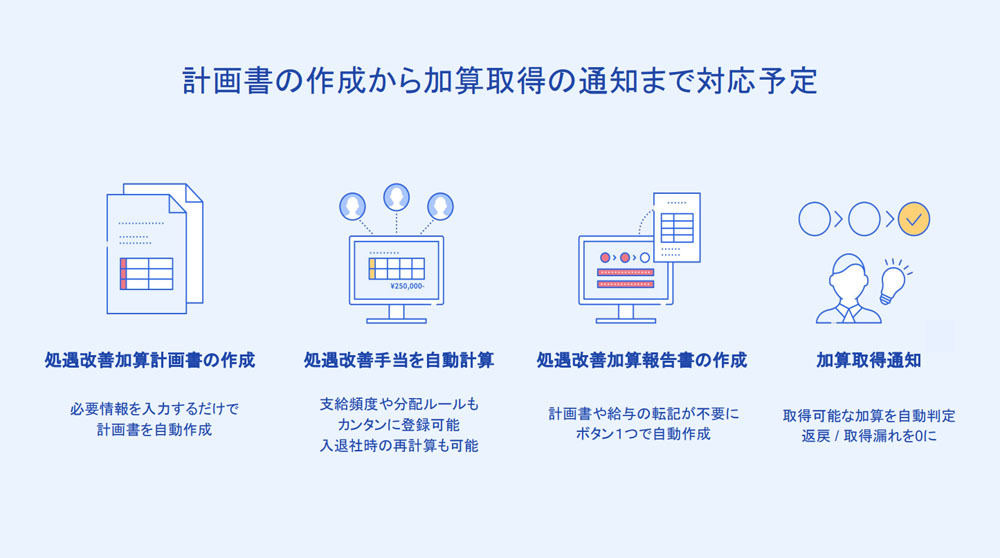 計画書の作成から加算取得の通知まで対応予定

¥250,000-

処遇改善加算計画書の作成

必要情報を入力するだけで
計画書を自動作成

処遇改善手当を自動計算

支給頻度や分配ルールも
カンタンに登録可能
入退社時の再計算も可能

処遇改善加算報告書の作成

計画書や給与の転記が不要に
ボタン1つで自動作成

加算取得通知

取得可能な加算を自動判定
返戻 / 取得漏れを0に